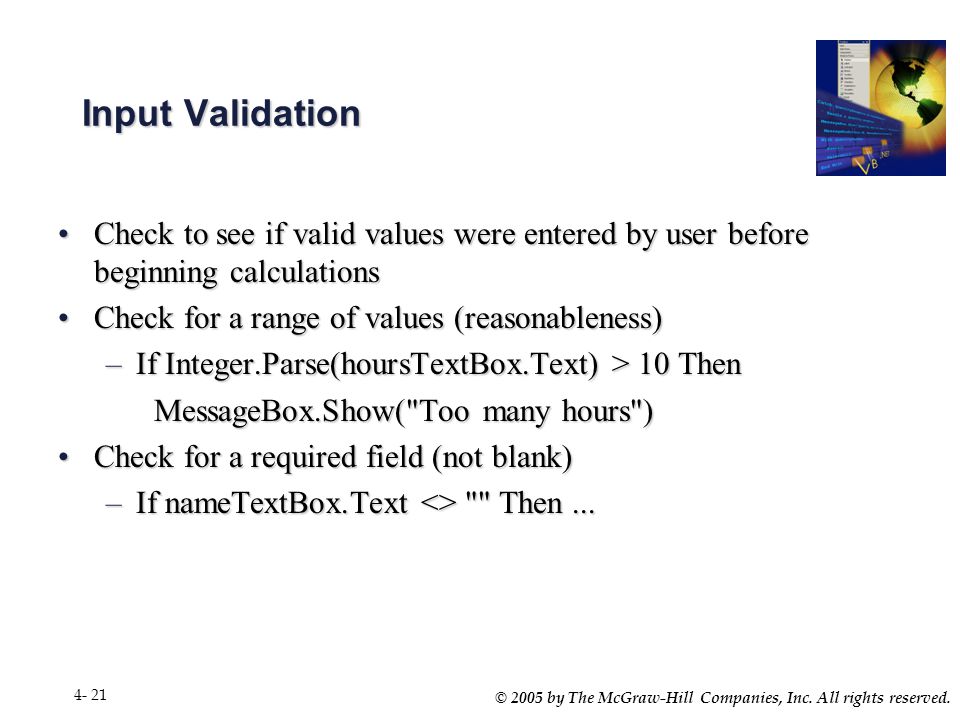 Input Validation

• Check to see if valid values were entered by user before beginning calculations

• Check for a range of values (reasonableness)

– If Integer.Parse(hoursTextBox.Text) > 10 Then

MessageBox.Show("Too many hours")

• Check for a required field (not blank)

– If nameTextBox.Text <> "" Then ...

4- 21

© 2005 by The McGraw-Hill Companies, Inc. All rights reserved.